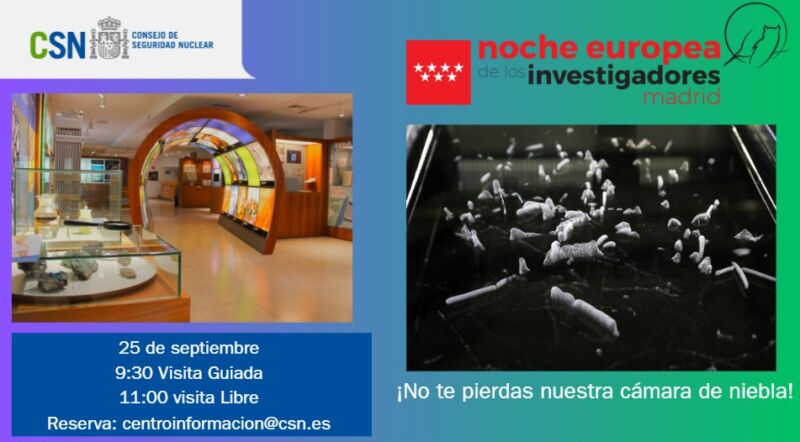 CSN CONSEJO DE SEGURIDAD NUCLEAR

noche europea de los investigadores madrid

25 de septiembre
9:30 Visita Guiada
11:00 visita Libre
Reserva: centroinformacion@csn.es

¡No te pierdas nuestra cámara de niebla!